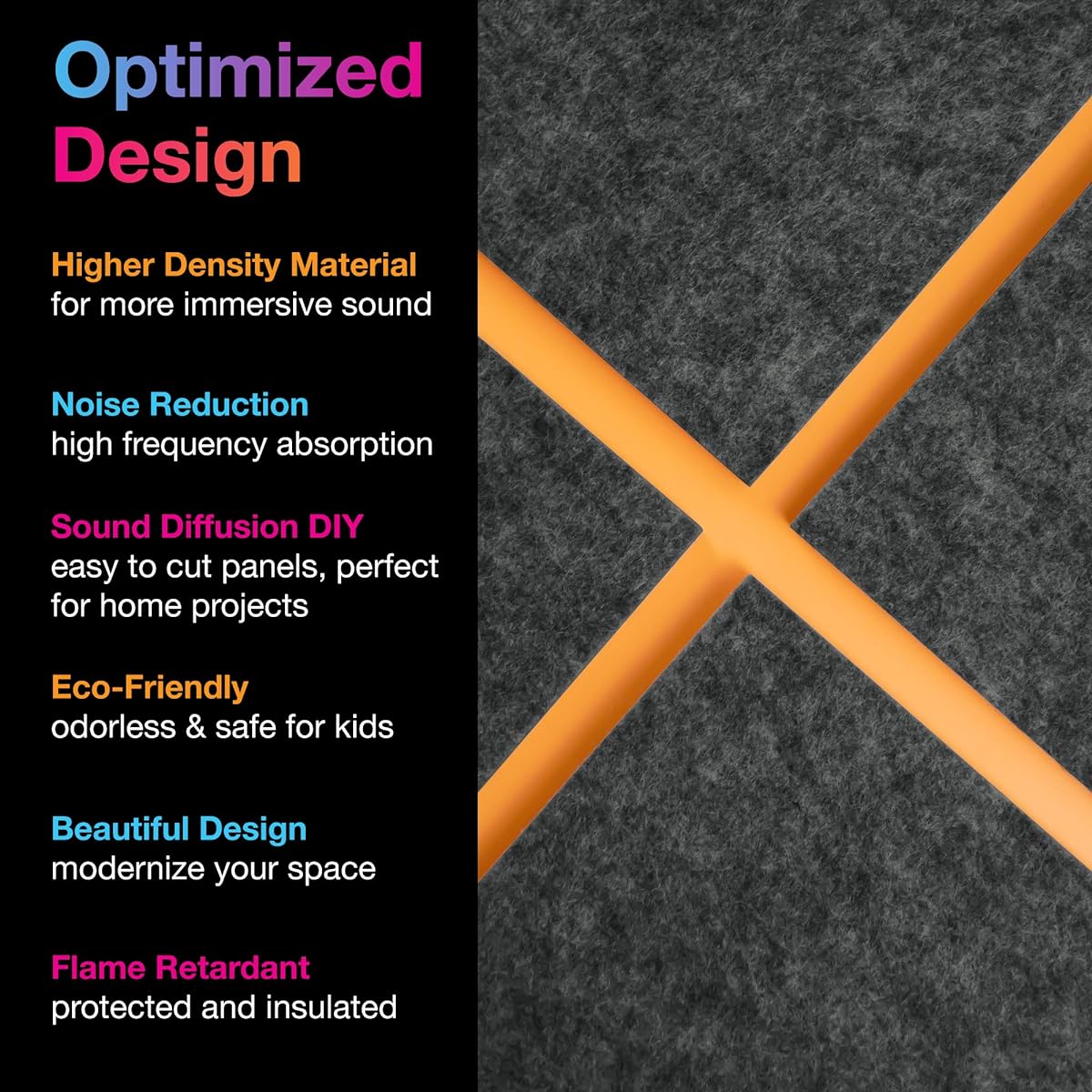 Optimized Design

Higher Density Material
for more immersive sound

Noise Reduction
high frequency absorption

Sound Diffusion DIY
easy to cut panels, perfect for home projects

Eco-Friendly
odorless & safe for kids

Beautiful Design
modernize your space

Flame Retardant
protected and insulated